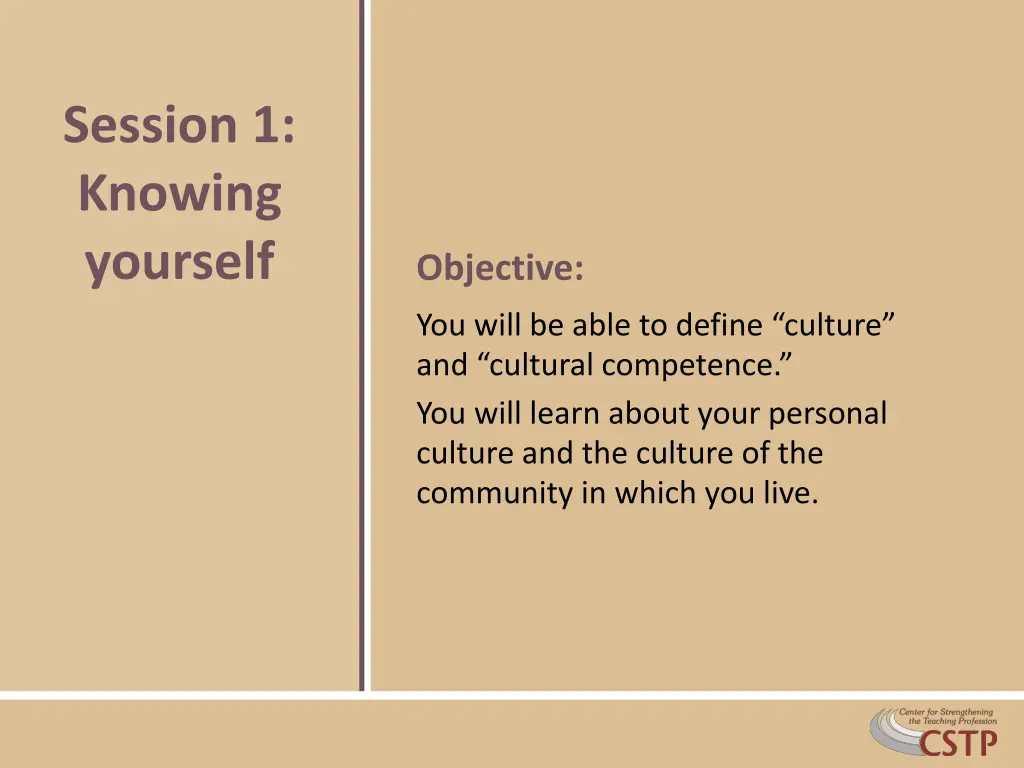 Session 1: Knowing yourself

Objective:

You will be able to define “culture” and “cultural competence.”

You will learn about your personal culture and the culture of the community in which you live.

Center for Strengthening the Teaching Profession
CSTP